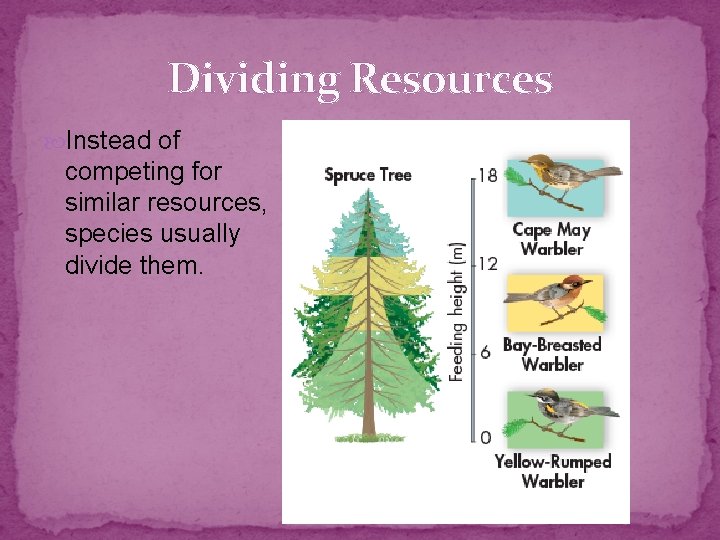 Dividing Resources

Instead of competing for similar resources, species usually divide them.

Spruce Tree

Feeding height (m)

18

12

6

0

Cape May Warbler

Bay-Breasted Warbler

Yellow-Rumped Warbler